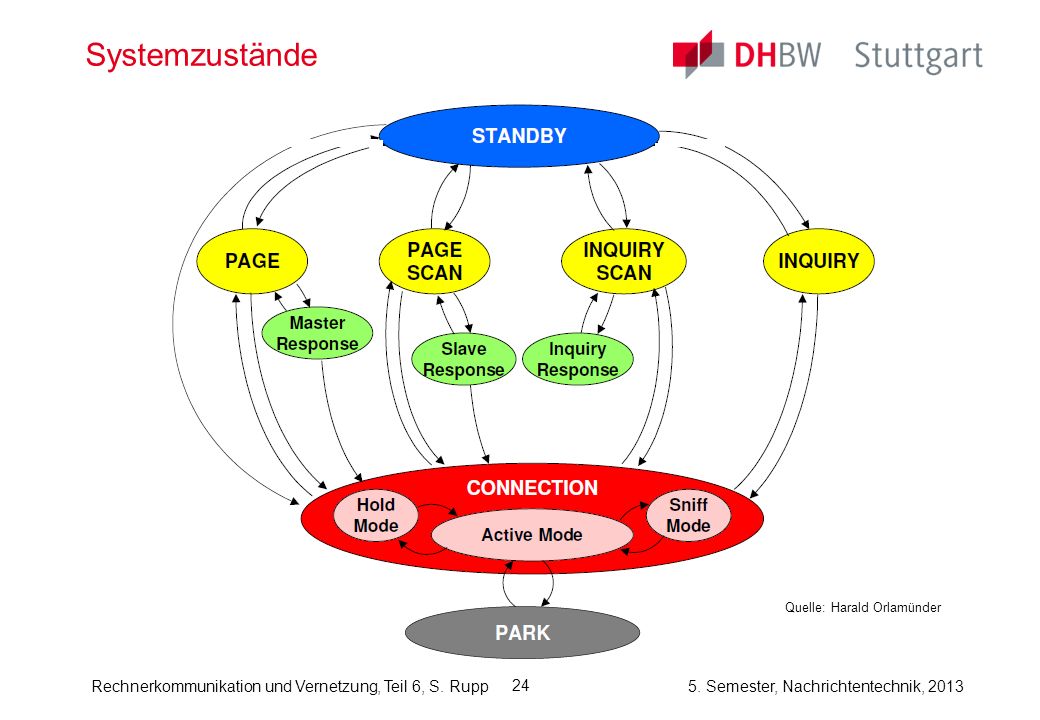 Systemzustände

DHBW Stuttgart

STANDBY

PAGE

PAGE SCAN

INQUIRY SCAN

INQUIRY

Master Response

Slave Response

Inquiry Response

CONNECTION

Hold Mode

Active Mode

Sniff Mode

PARK

Quelle: Harald Orlamünder

Rechnerkommunikation und Vernetzung, Teil 6, S. Rupp

24

5. Semester, Nachrichtentechnik, 2013